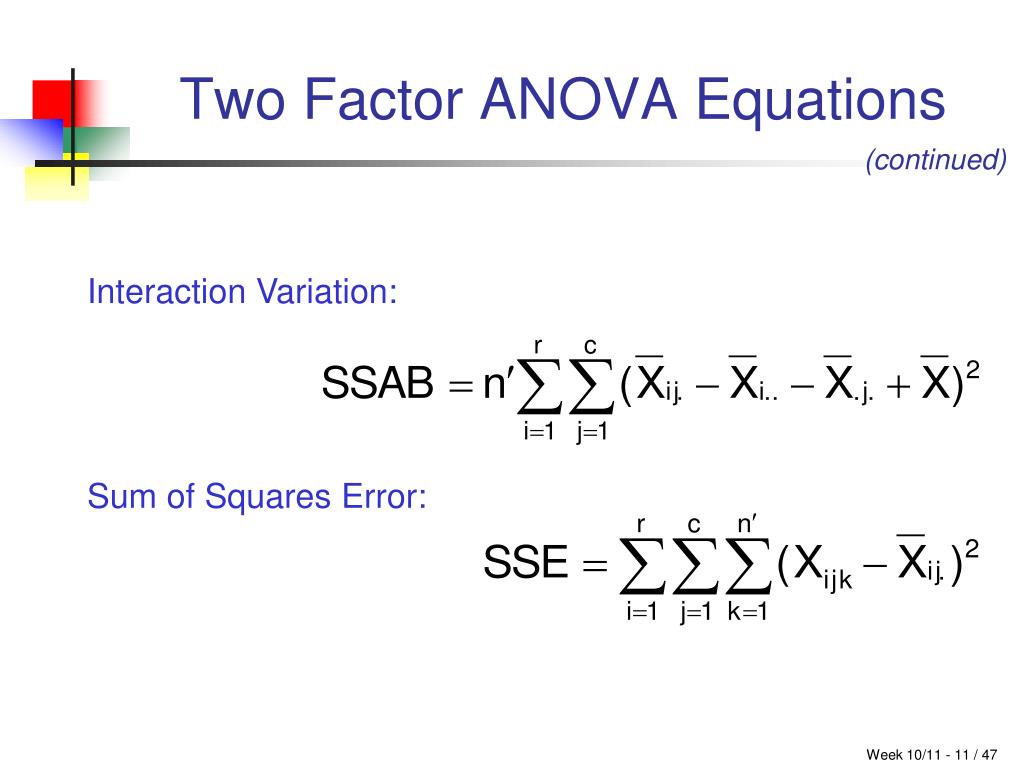 Two Factor ANOVA Equations

(continued)

Interaction Variation:

$SSAB = n'\sum_{i=1}^{r}\sum_{j=1}^{c}(\overline{X}_{ij.} - \overline{X}_{i..} - \overline{X}_{.j.} + \overline{X})^2$

Sum of Squares Error:

$SSE = \sum_{i=1}^{r}\sum_{j=1}^{c}\sum_{k=1}^{n'}(X_{ijk} - \overline{X}_{ij.})^2$

Week 10/11 - 11 / 47